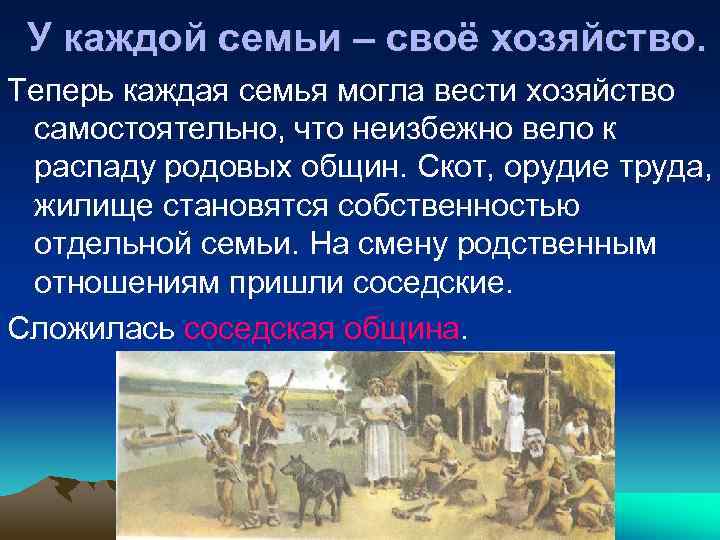 У каждой семьи – своё хозяйство.

Теперь каждая семья могла вести хозяйство самостоятельно, что неизбежно вело к распаду родовых общин. Скот, орудие труда, жилище становятся собственностью отдельной семьи. На смену родственным отношениям пришли соседские.

Сложилась соседская община.